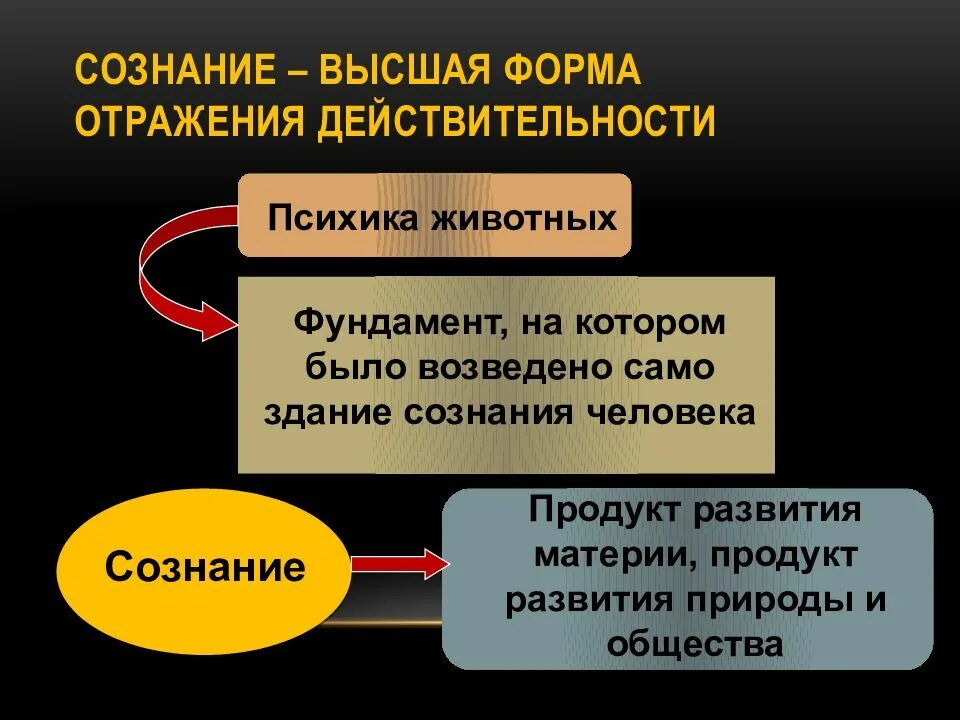 СОЗНАНИЕ – ВЫСШАЯ ФОРМА ОТРАЖЕНИЯ ДЕЙСТВИТЕЛЬНОСТИ

Психика животных

Фундамент, на котором было возведено само здание сознания человека

Сознание

Продукт развития материи, продукт развития природы и общества